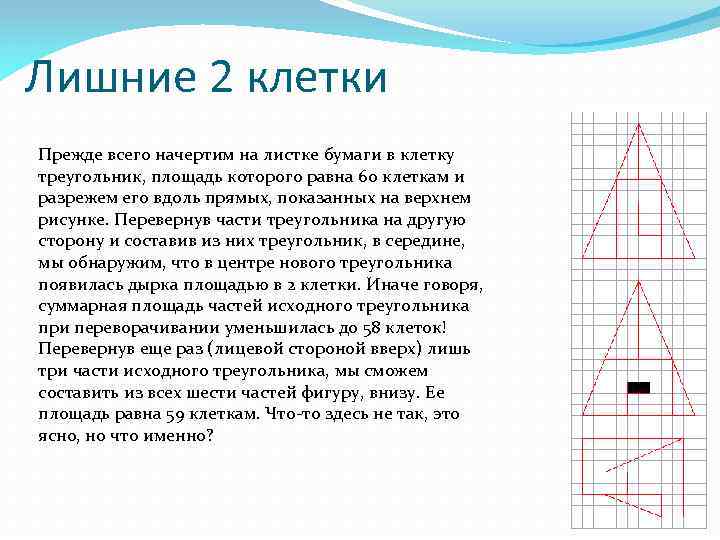 Лишние 2 клетки

Прежде всего начертим на листке бумаги в клетку треугольник, площадь которого равна 60 клеткам и разрежем его вдоль прямых, показанных на верхнем рисунке. Перевернув части треугольника на другую сторону и составив из них треугольник, в середине, мы обнаружим, что в центре нового треугольника появилась дырка площадью в 2 клетки. Иначе говоря, суммарная площадь частей исходного треугольника при переворачивании уменьшилась до 58 клеток! Перевернув еще раз (лицевой стороной вверх) лишь три части исходного треугольника, мы сможем составить из всех шести частей фигуру, внизу. Ее площадь равна 59 клеткам. Что-то здесь не так, это ясно, но что именно?